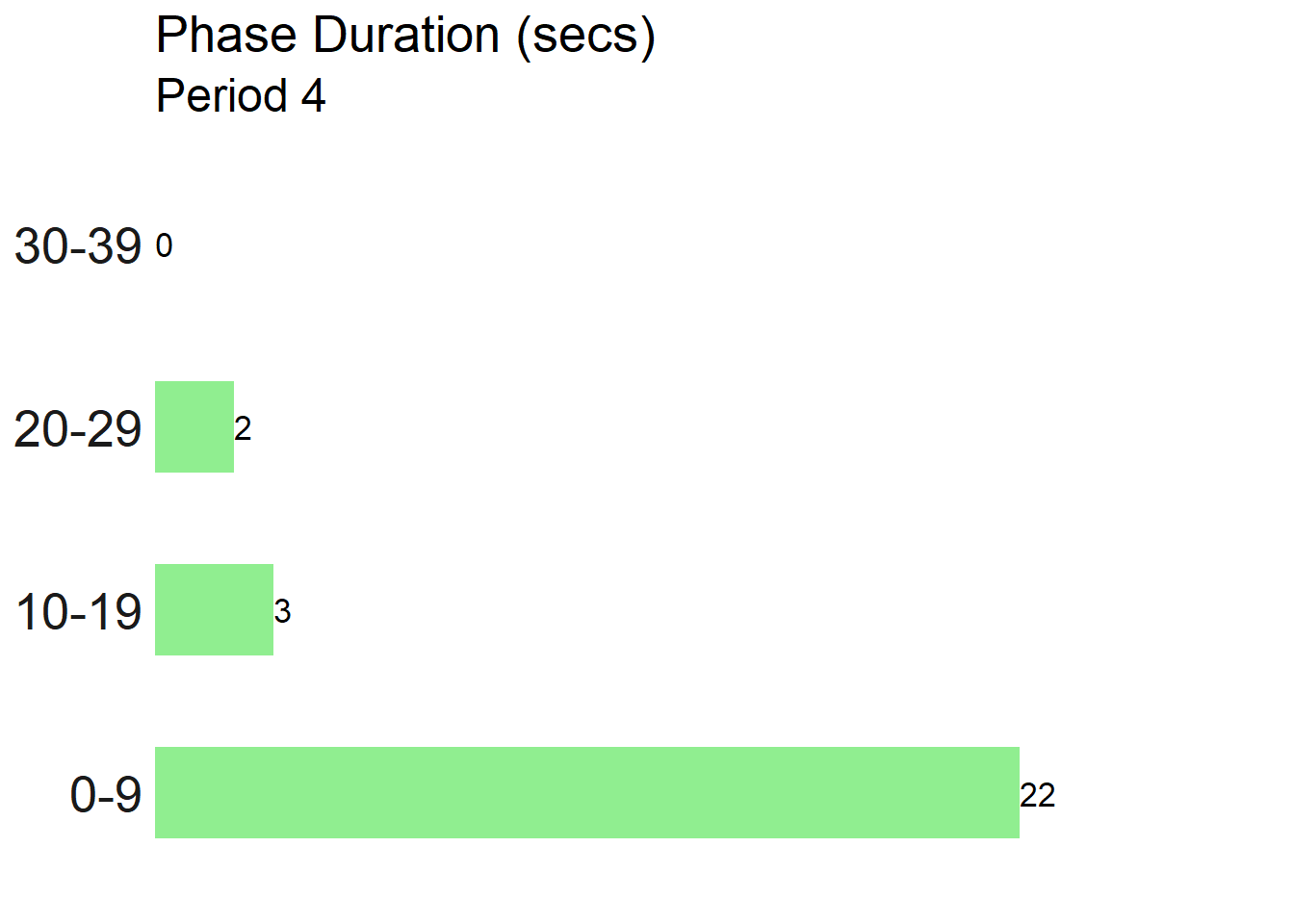 Phase Duration (secs)
Period 4

30-39 0

20-29 2

10-19 3

0-9 22